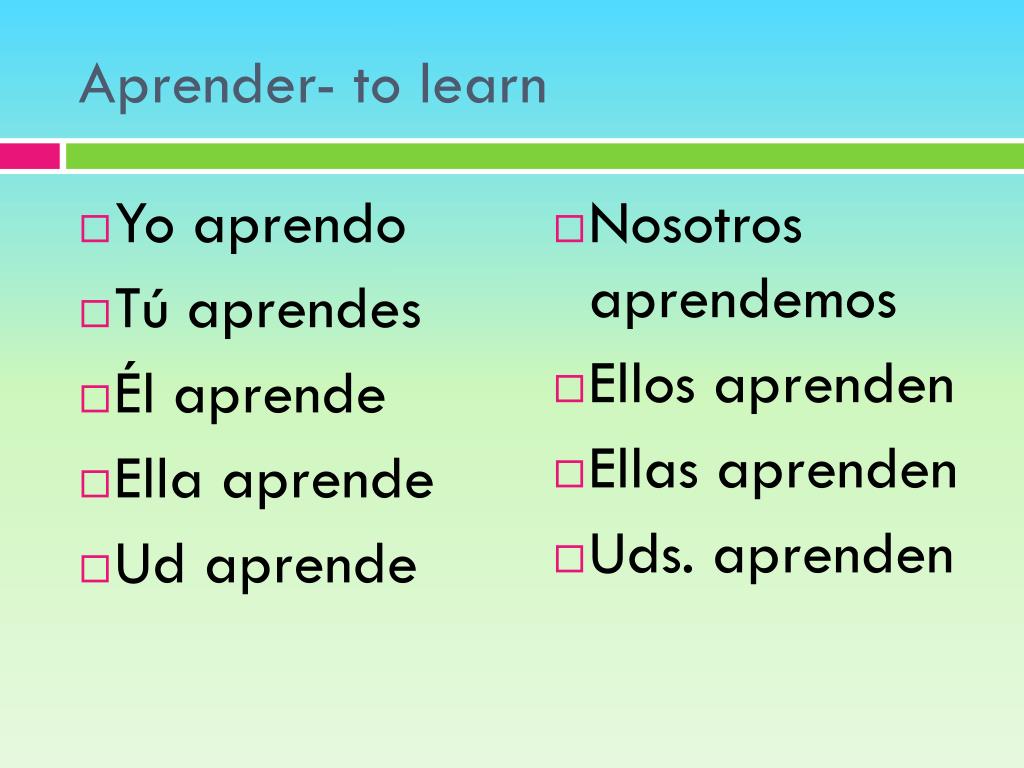 Aprender- to learn

Yo aprendo
Tú aprendes
Él aprende
Ella aprende
Ud aprende

Nosotros aprendemos
Ellos aprenden
Ellas aprenden
Uds. aprenden